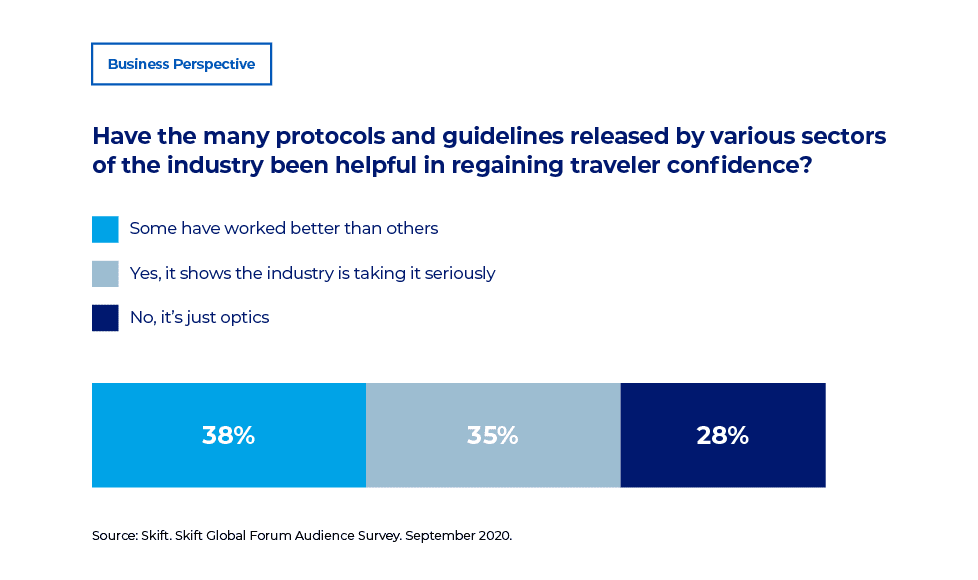 Business Perspective

Have the many protocols and guidelines released by various sectors of the industry been helpful in regaining traveler confidence?

Some have worked better than others

Yes, it shows the industry is taking it seriously

No, it's just optics

38%

35%

28%

Source: Skift. Skift Global Forum Audience Survey. September 2020.